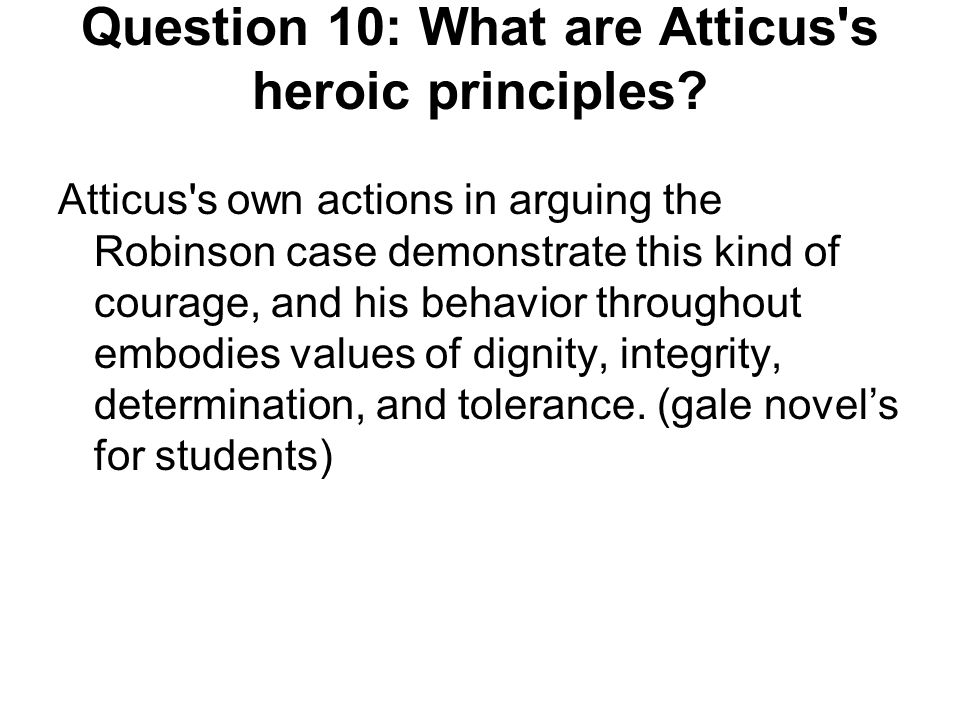 Question 10: What are Atticus's heroic principles?

Atticus's own actions in arguing the Robinson case demonstrate this kind of courage, and his behavior throughout embodies values of dignity, integrity, determination, and tolerance. (gale novel’s for students)